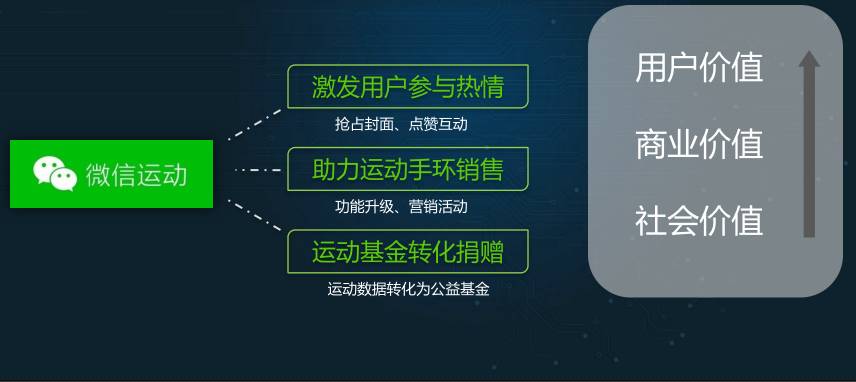 微信运动

激发用户参与热情
抢占封面、点赞互动

助力运动手环销售
功能升级、营销活动

运动基金转化捐赠
运动数据转化为公益基金

用户价值
商业价值
社会价值